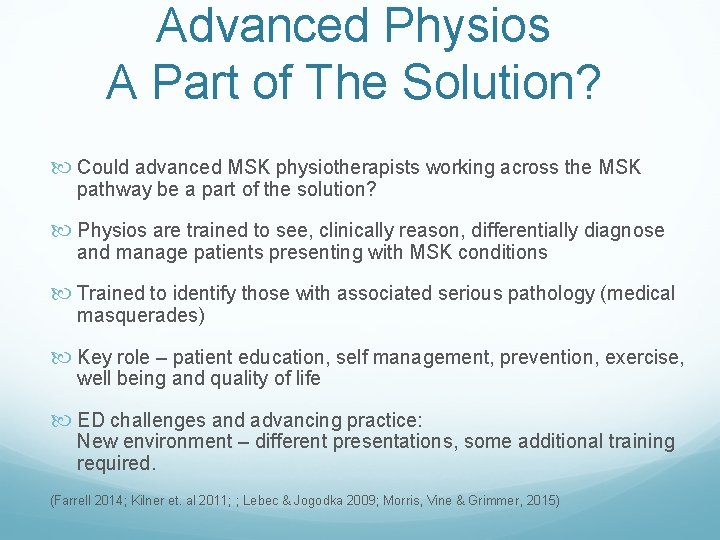 Advanced Physios
A Part of The Solution?

Could advanced MSK physiotherapists working across the MSK pathway be a part of the solution?

Physios are trained to see, clinically reason, differentially diagnose and manage patients presenting with MSK conditions

Trained to identify those with associated serious pathology (medical masquerades)

Key role – patient education, self management, prevention, exercise, well being and quality of life

ED challenges and advancing practice:
New environment – different presentations, some additional training required.

(Farrell 2014; Kilner et. al 2011; ; Lebec & Jogodka 2009; Morris, Vine & Grimmer, 2015)